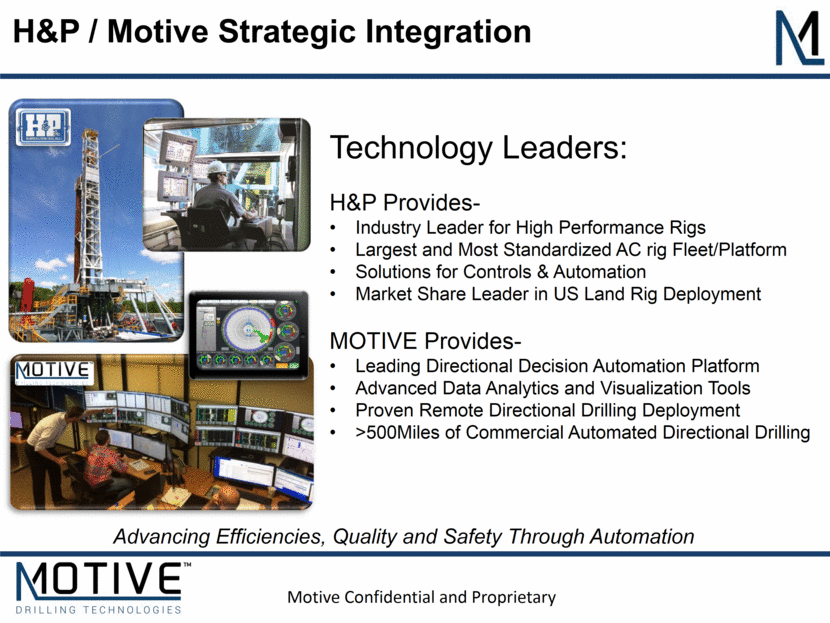 H&P / Motive Strategic Integration

H&P

MOTIVE

Technology Leaders:

H&P Provides-
• Industry Leader for High Performance Rigs
• Largest and Most Standardized AC rig Fleet/Platform
• Solutions for Controls & Automation
• Market Share Leader in US Land Rig Deployment

MOTIVE Provides-
• Leading Directional Decision Automation Platform
• Advanced Data Analytics and Visualization Tools
• Proven Remote Directional Drilling Deployment
• >500Miles of Commercial Automated Directional Drilling

Advancing Efficiencies, Quality and Safety Through Automation

MOTIVE™
DRILLING TECHNOLOGIES

Motive Confidential and Proprietary